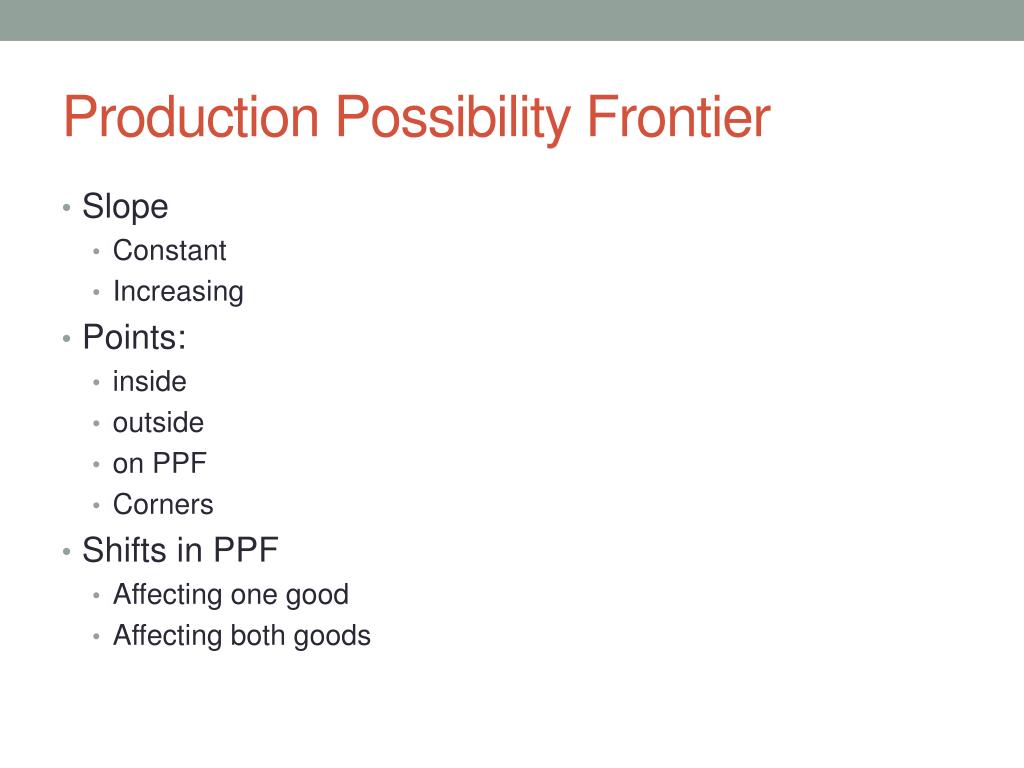 Production Possibility Frontier

• Slope
  • Constant
  • Increasing
• Points:
  • inside
  • outside
  • on PPF
  • Corners
• Shifts in PPF
  • Affecting one good
  • Affecting both goods